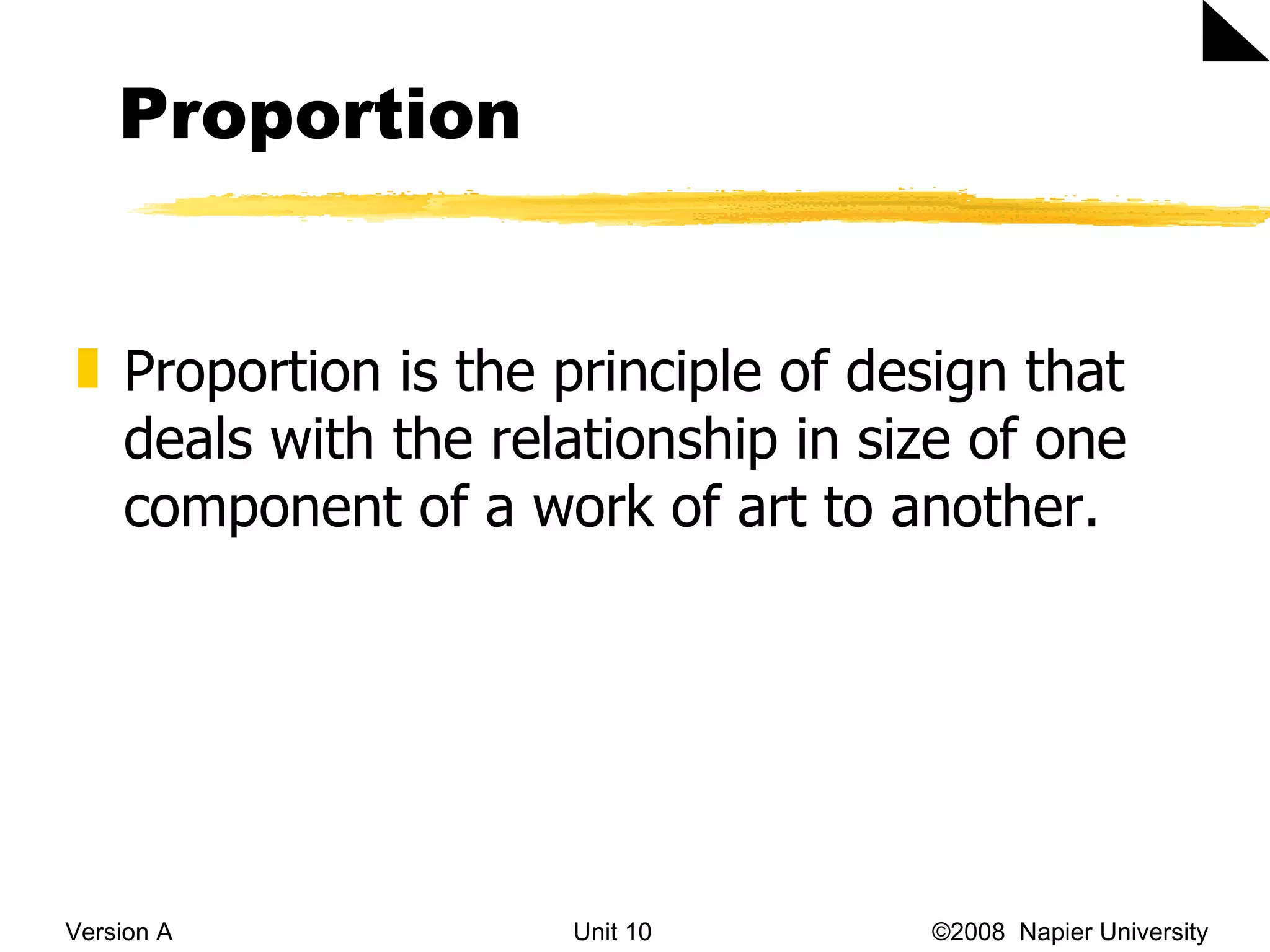 Proportion

Proportion is the principle of design that deals with the relationship in size of one component of a work of art to another.

Version A

Unit 10

©2008 Napier University